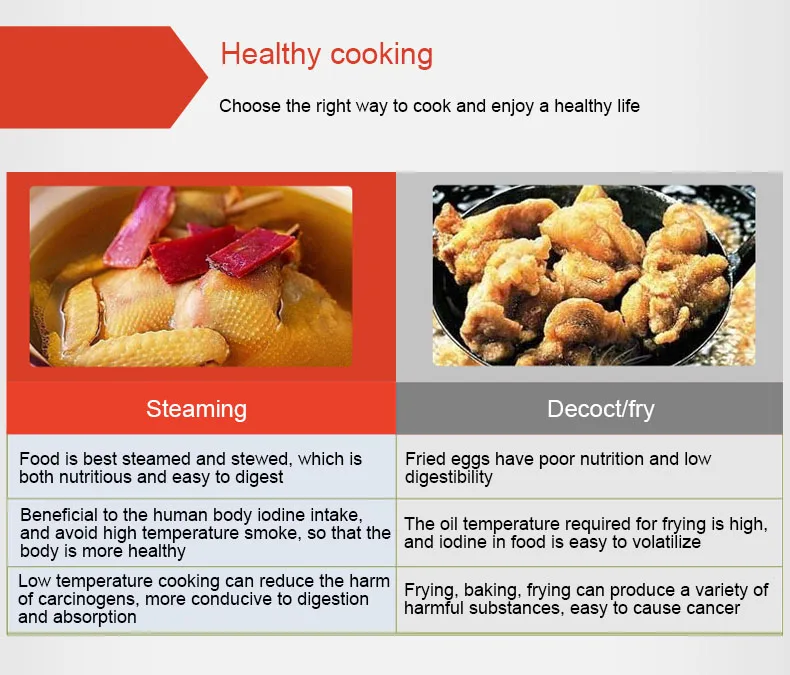 Healthy cooking

Choose the right way to cook and enjoy a healthy life

| Steaming | Decoct/fry |
|---|---|
| Food is best steamed and stewed, which is both nutritious and easy to digest | Fried eggs have poor nutrition and low digestibility |
| Beneficial to the human body iodine intake, and avoid high temperature smoke, so that the body is more healthy | The oil temperature required for frying is high, and iodine in food is easy to volatilize |
| Low temperature cooking can reduce the harm of carcinogens, more conducive to digestion and absorption | Frying, baking, frying can produce a variety of harmful substances, easy to cause cancer |